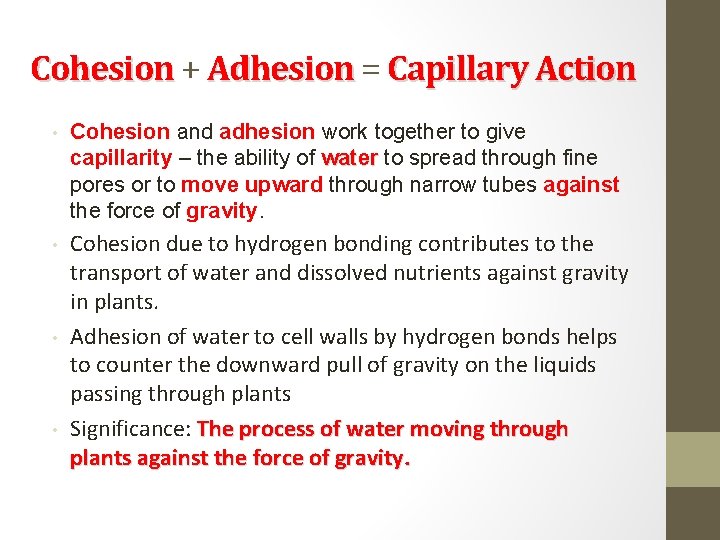 Cohesion + Adhesion = Capillary Action

• Cohesion and adhesion work together to give capillarity – the ability of water to spread through fine pores or to move upward through narrow tubes against the force of gravity.

• Cohesion due to hydrogen bonding contributes to the transport of water and dissolved nutrients against gravity in plants.

• Adhesion of water to cell walls by hydrogen bonds helps to counter the downward pull of gravity on the liquids passing through plants

• Significance: The process of water moving through plants against the force of gravity.